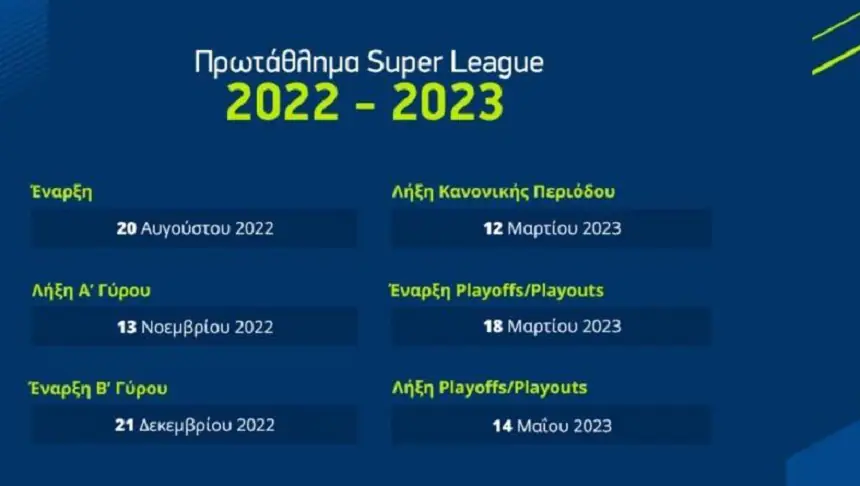 Πρωτάθλημα Super League
2022 - 2023

Έναρξη
20 Αυγούστου 2022

Λήξη Α' Γύρου
13 Νοεμβρίου 2022

Έναρξη Β' Γύρου
21 Δεκεμβρίου 2022

Λήξη Κανονικής Περιόδου
12 Μαρτίου 2023

Έναρξη Playoffs/Playouts
18 Μαρτίου 2023

Λήξη Playoffs/Playouts
14 Μαΐου 2023